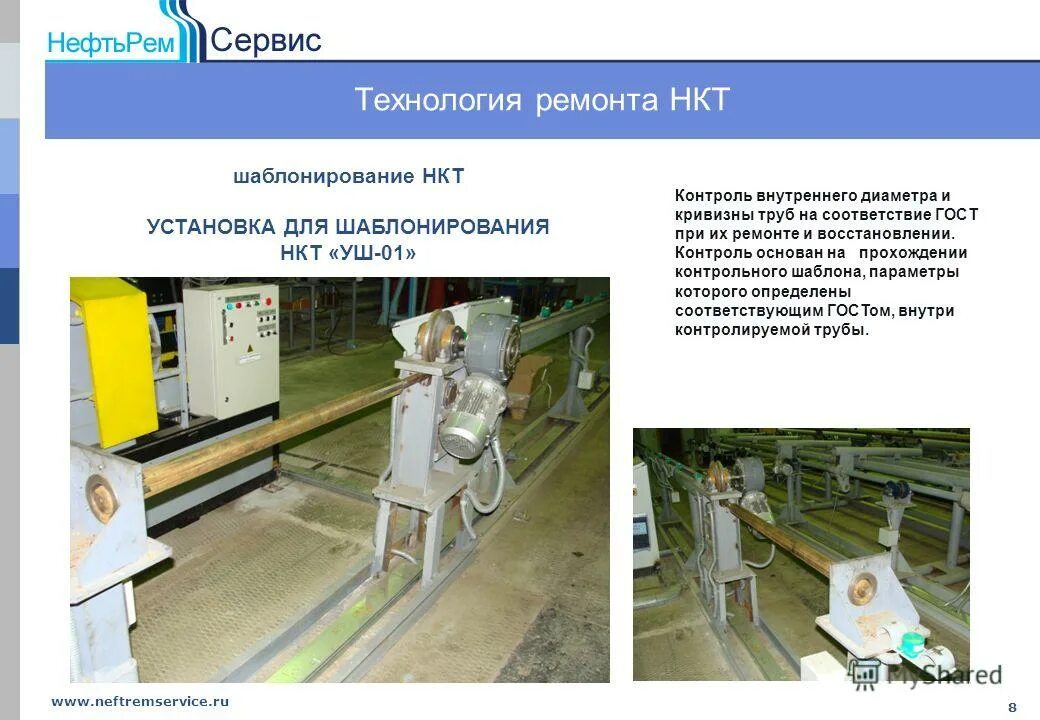 НефтьРем Сервис

Технология ремонта НКТ

шаблонирование НКТ

УСТАНОВКА ДЛЯ ШАБЛОНИРОВАНИЯ НКТ «УШ-01»

Контроль внутреннего диаметра и кривизны труб на соответствие ГОСТ при их ремонте и восстановлении. Контроль основан на прохождении контрольного шаблона, параметры которого определены соответствующим ГОСТом, внутри контролируемой трубы.

MyShared

www.neftremservice.ru

8